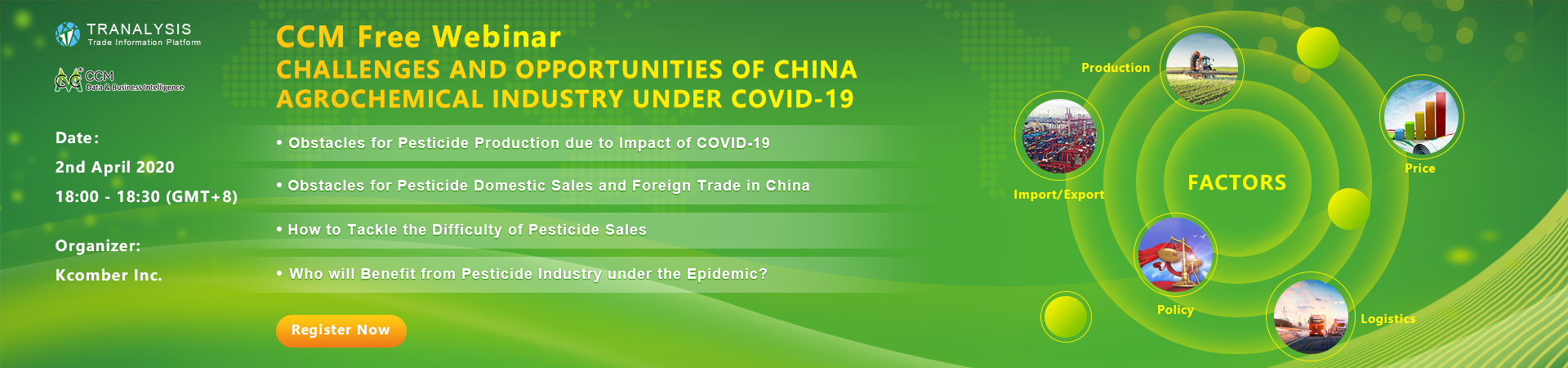 TRANALYSIS
Trade Information Platform

CCM
Data & Business Intelligence

Date:
2nd April 2020
18:00 - 18:30 (GMT+8)

Organizer:
Kcomber Inc.

CCM Free Webinar
CHALLENGES AND OPPORTUNITIES OF CHINA AGROCHEMICAL INDUSTRY UNDER COVID-19

• Obstacles for Pesticide Production due to Impact of COVID-19

• Obstacles for Pesticide Domestic Sales and Foreign Trade in China

• How to Tackle the Difficulty of Pesticide Sales

• Who will Benefit from Pesticide Industry under the Epidemic?

Register Now

Production
Import/Export
FACTORS
Price
Policy
Logistics